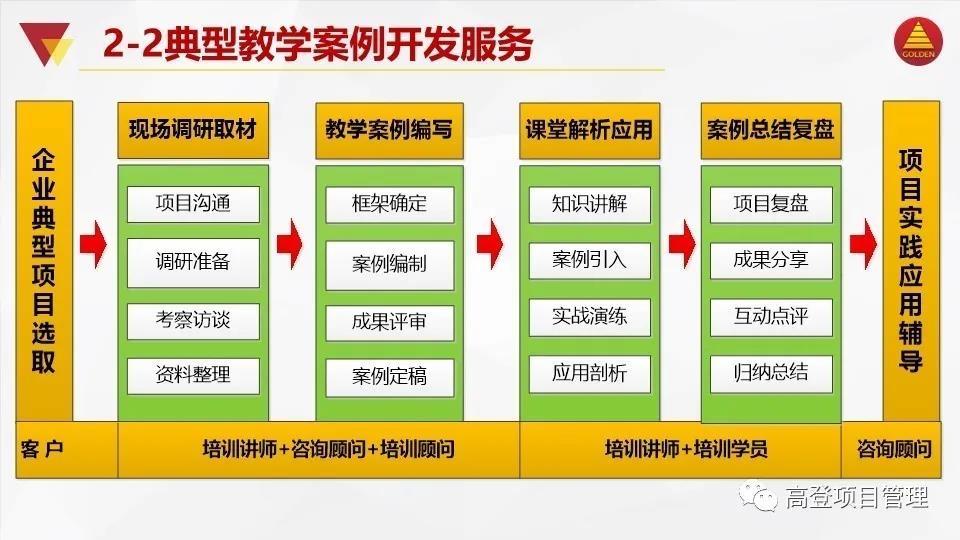 2-2典型教学案例开发服务

GOLDEN

企业典型项目选取

现场调研取材

项目沟通

调研准备

考察访谈

资料整理

教学案例编写

框架确定

案例编制

成果评审

案例定稿

课堂解析应用

知识讲解

案例引入

实战演练

应用剖析

案例总结复盘

项目复盘

成果分享

互动点评

归纳总结

项目实践应用辅导

客 户

培训讲师+咨询顾问+培训顾问

培训讲师+培训学员

咨询顾问

高登项目管理